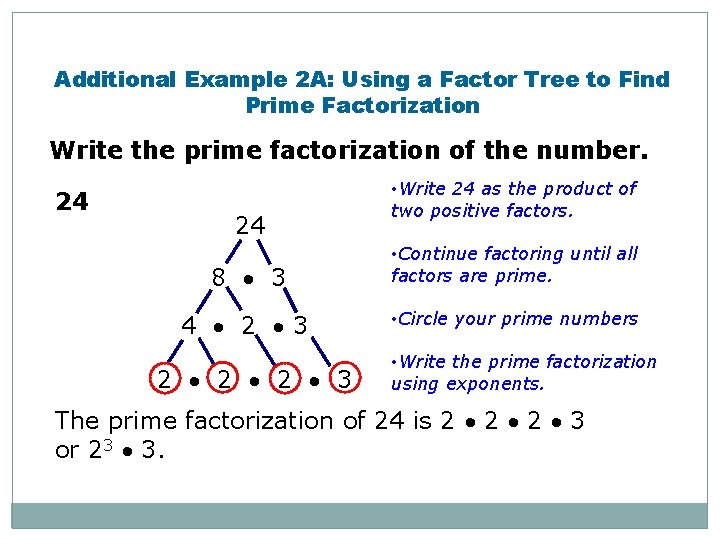 Additional Example 2A: Using a Factor Tree to Find Prime Factorization

Write the prime factorization of the number.

24

24

$8 \bullet 3$

$4 \bullet 2 \bullet 3$

$2 \bullet 2 \bullet 2 \bullet 3$

•Write 24 as the product of two positive factors.

•Continue factoring until all factors are prime.

•Circle your prime numbers

•Write the prime factorization using exponents.

The prime factorization of 24 is $2 \bullet 2 \bullet 2 \bullet 3$ or $2^3 \bullet 3$.